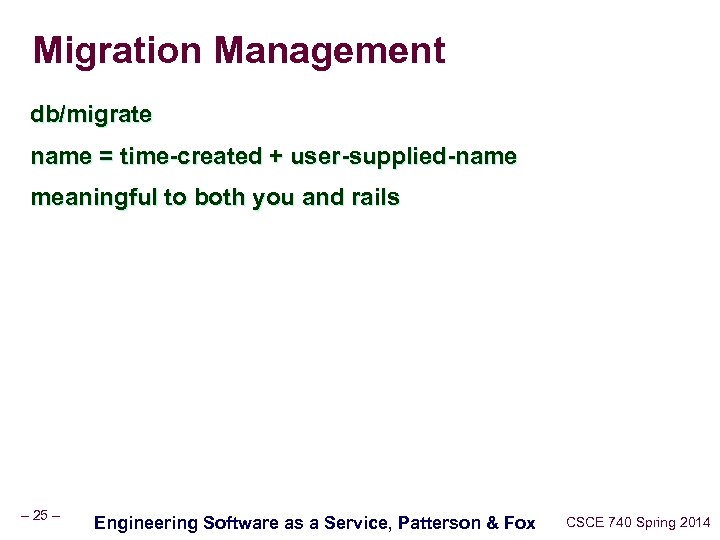 Migration Management

db/migrate

name = time-created + user-supplied-name

meaningful to both you and rails

– 25 –

Engineering Software as a Service, Patterson & Fox

CSCE 740 Spring 2014